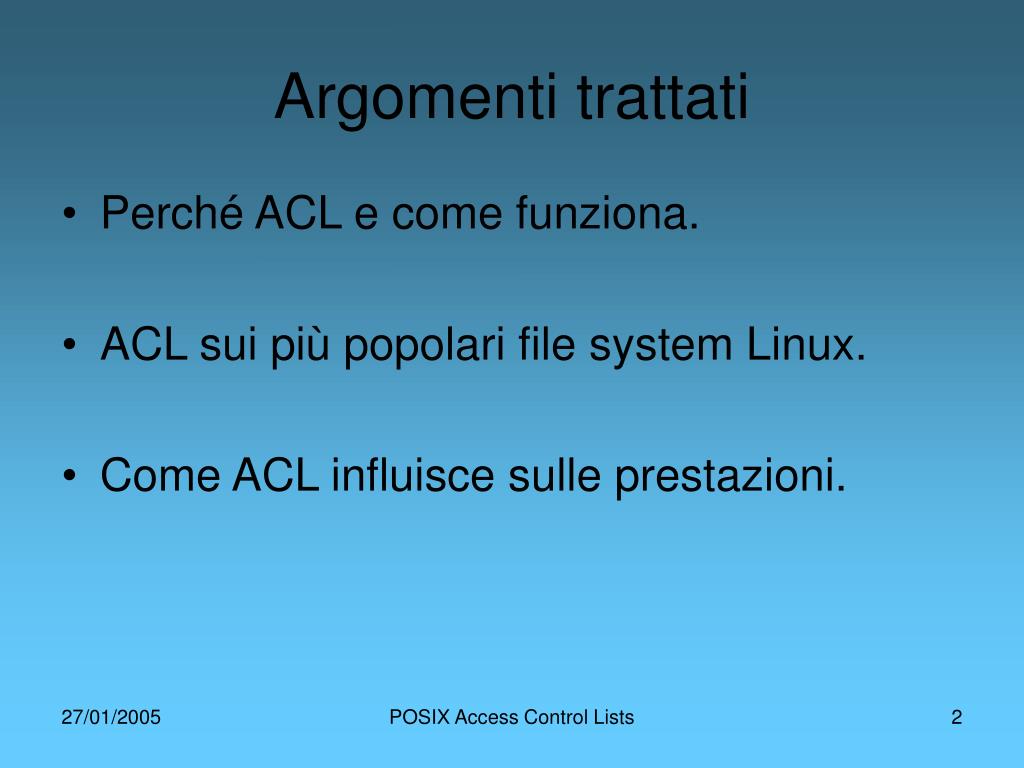 Argomenti trattati

• Perché ACL e come funziona.

• ACL sui più popolari file system Linux.

• Come ACL influisce sulle prestazioni.

27/01/2005

POSIX Access Control Lists

2